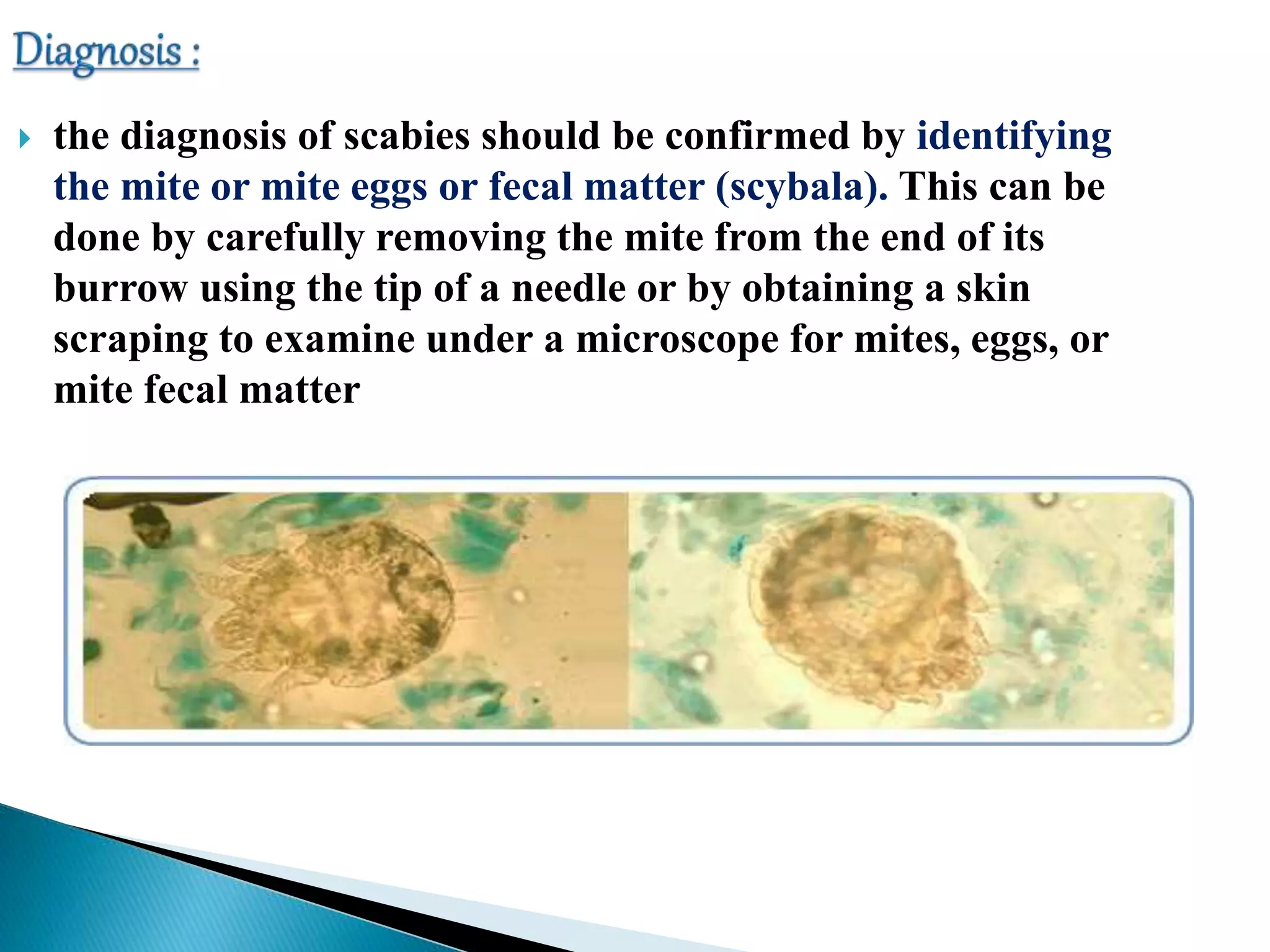 Diagnosis :

the diagnosis of scabies should be confirmed by identifying the mite or mite eggs or fecal matter (scybala). This can be done by carefully removing the mite from the end of its burrow using the tip of a needle or by obtaining a skin scraping to examine under a microscope for mites, eggs, or mite fecal matter